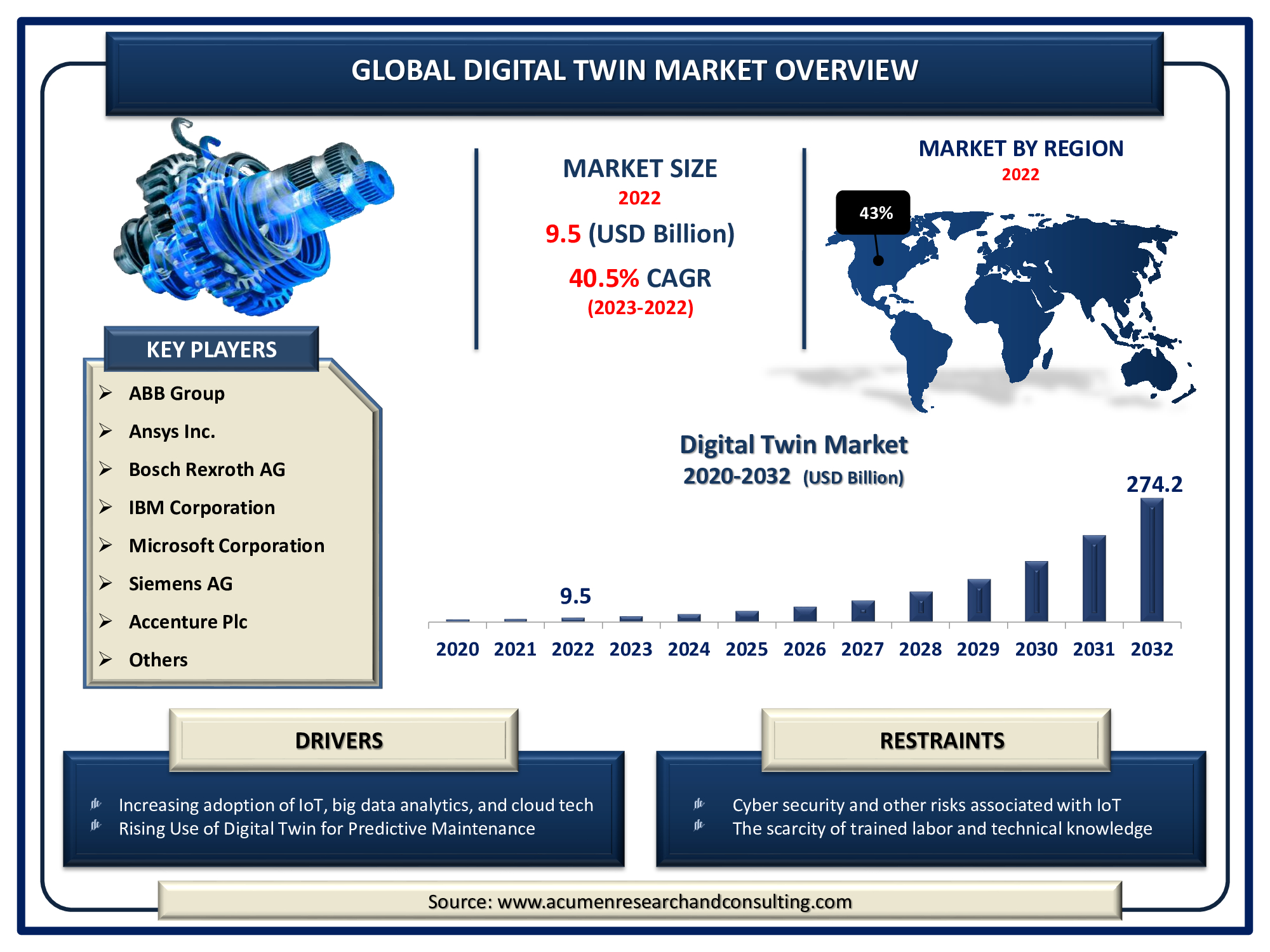 GLOBAL DIGITAL TWIN MARKET OVERVIEW

MARKET SIZE
2022
9.5 (USD Billion)
40.5% CAGR
(2023-2022)

MARKET BY REGION
2022
43%

KEY PLAYERS
ABB Group
Ansys Inc.
Bosch Rexroth AG
IBM Corporation
Microsoft Corporation
Siemens AG
Accenture Plc
Others

Digital Twin Market
2020-2032 (USD Billion)

9.5
274.2

2020 2021 2022 2023 2024 2025 2026 2027 2028 2029 2030 2031 2032

DRIVERS
Increasing adoption of IoT, big data analytics, and cloud tech
Rising Use of Digital Twin for Predictive Maintenance

RESTRAINTS
Cyber security and other risks associated with IoT
The scarcity of trained labor and technical knowledge

Source: www.acumenresearchandconsulting.com